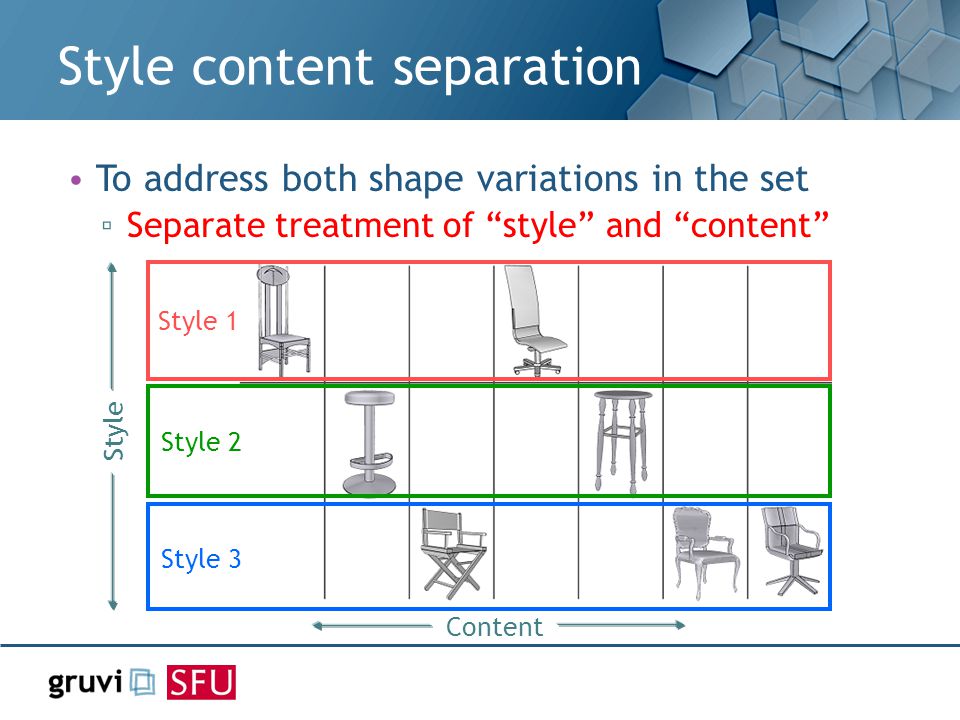 Style content separation

• To address both shape variations in the set
▫ Separate treatment of “style” and “content”

Style

Style 1

Style 2

Style 3

Content

gruvi SFU